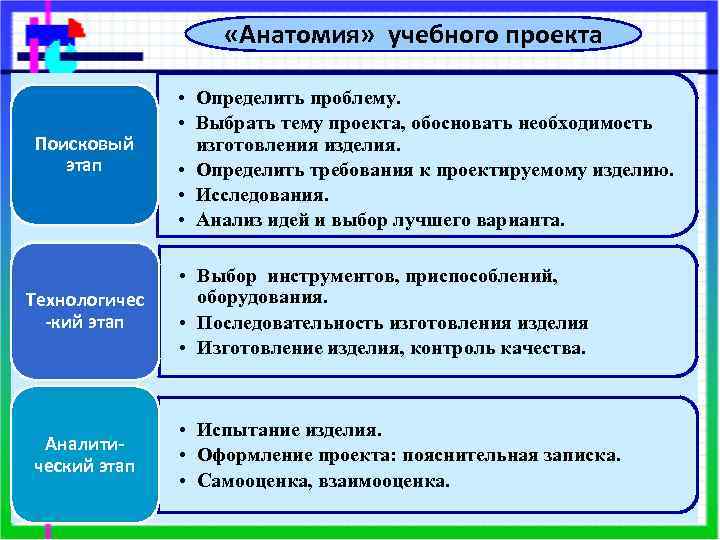 «Анатомия» учебного проекта

Поисковый этап

• Определить проблему.
• Выбрать тему проекта, обосновать необходимость изготовления изделия.
• Определить требования к проектируемому изделию.
• Исследования.
• Анализ идей и выбор лучшего варианта.

Технологичес-кий этап

• Выбор инструментов, приспособлений, оборудования.
• Последовательность изготовления изделия
• Изготовление изделия, контроль качества.

Аналити-ческий этап

• Испытание изделия.
• Оформление проекта: пояснительная записка.
• Самооценка, взаимооценка.